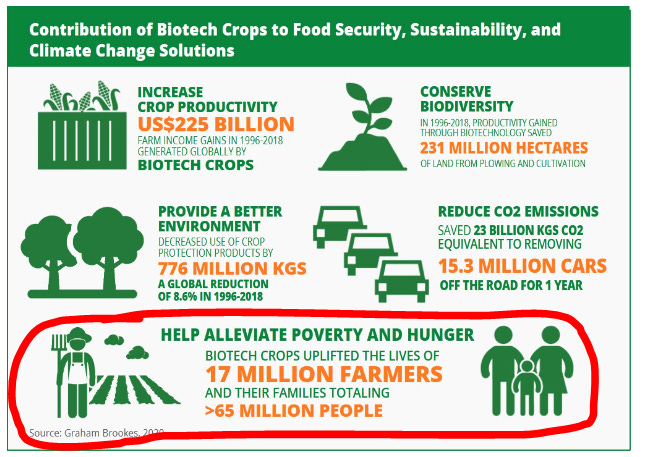 Contribution of Biotech Crops to Food Security, Sustainability, and Climate Change Solutions

INCREASE CROP PRODUCTIVITY
US$225 BILLION
FARM INCOME GAINS IN 1996-2018 GENERATED GLOBALLY BY
BIOTECH CROPS

CONSERVE BIODIVERSITY
IN 1996-2018, PRODUCTIVITY GAINED THROUGH BIOTECHNOLOGY SAVED
231 MILLION HECTARES
OF LAND FROM PLOWING AND CULTIVATION

PROVIDE A BETTER ENVIRONMENT
DECREASED USE OF CROP PROTECTION PRODUCTS BY
776 MILLION KGS
A GLOBAL REDUCTION OF 8.6% IN 1996-2018

REDUCE CO2 EMISSIONS
SAVED 23 BILLION KGS CO2 EQUIVALENT TO REMOVING
15.3 MILLION CARS
OFF THE ROAD FOR 1 YEAR

HELP ALLEVIATE POVERTY AND HUNGER
BIOTECH CROPS UPLIFTED THE LIVES OF
17 MILLION FARMERS
AND THEIR FAMILIES TOTALING
>65 MILLION PEOPLE

Source: Graham Brookes, 2020